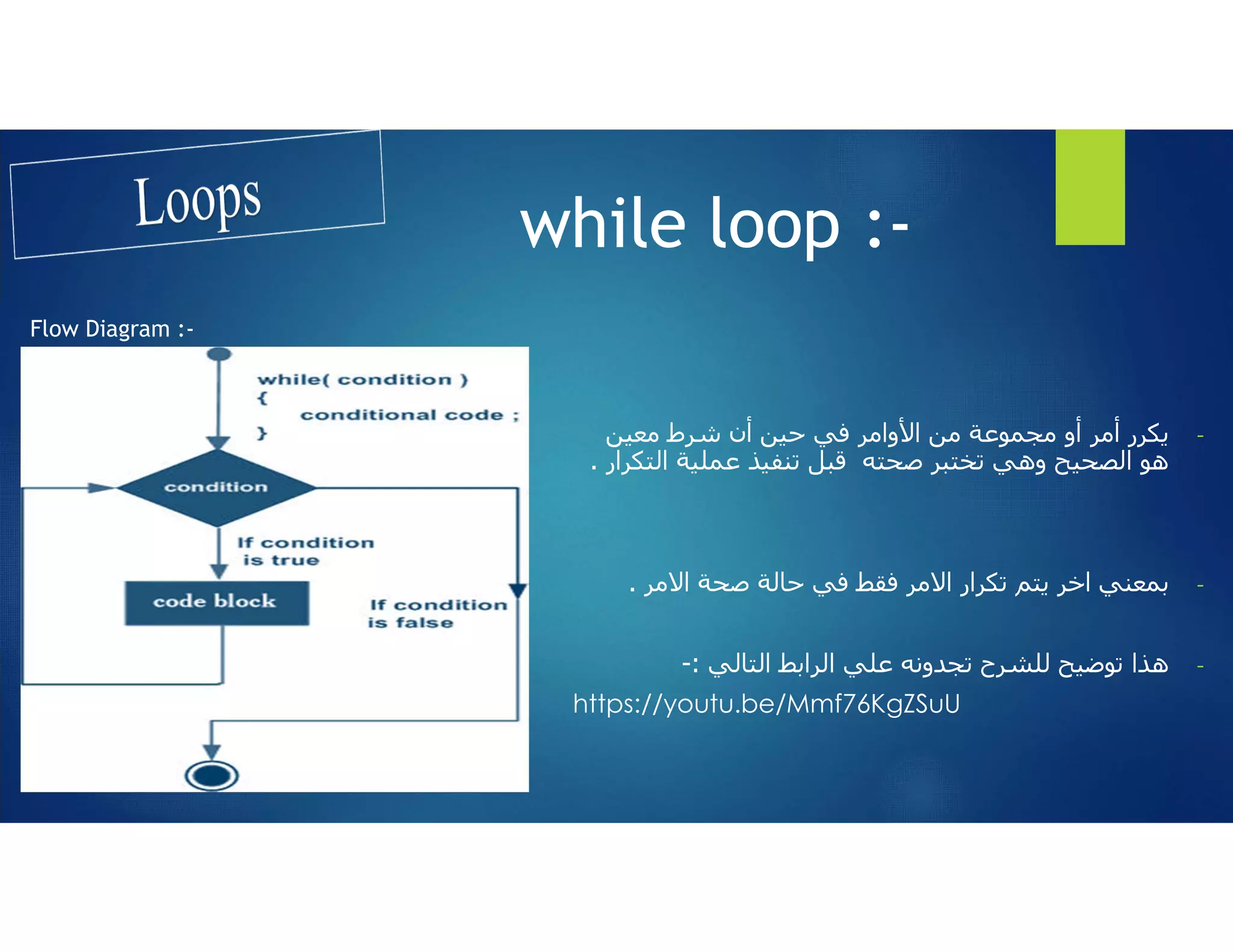 Loops

while loop :-

Flow Diagram :-

while( condition )
{
conditional code ;
}

condition

If condition is true

code block

If condition is false

- يكرر أمر أو مجموعة من الأوامر في حين أن شرط معين هو الصحيح وهي تختبر صحته قبل تنفيذ عملية التكرار .

- بمعني اخر يتم تكرار الامر فقط في حالة صحة الامر .

- هذا توضيح للشرح تجدونه علي الرابط التالي :-
https://youtu.be/Mmf76KgZSuU